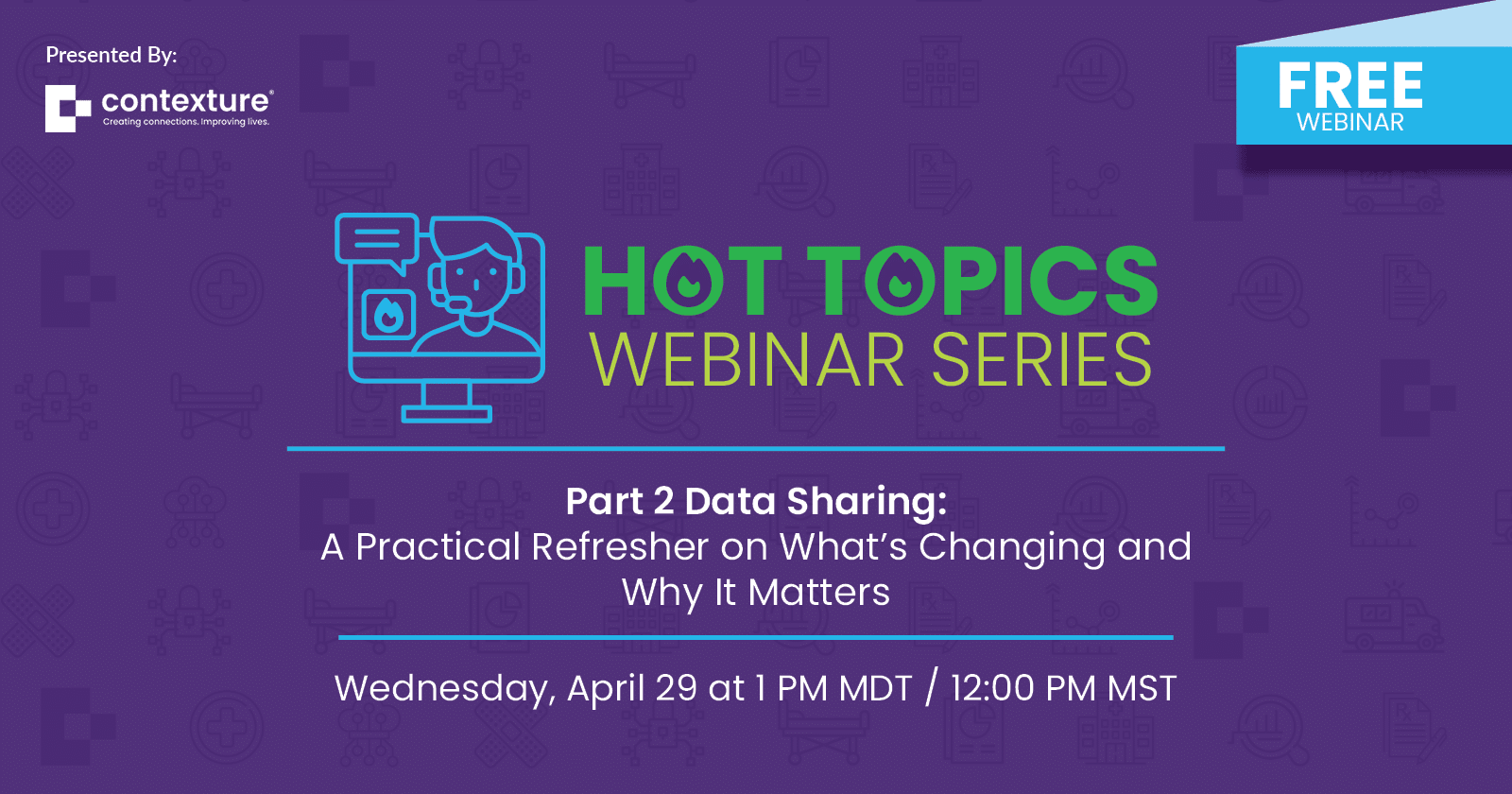 Presented By:

contexture®
Creating connections. Improving lives.

FREE
WEBINAR

HOT TOPICS
WEBINAR SERIES

Part 2 Data Sharing:
A Practical Refresher on What's Changing and Why It Matters

Wednesday, April 29 at 1 PM MDT / 12:00 PM MST